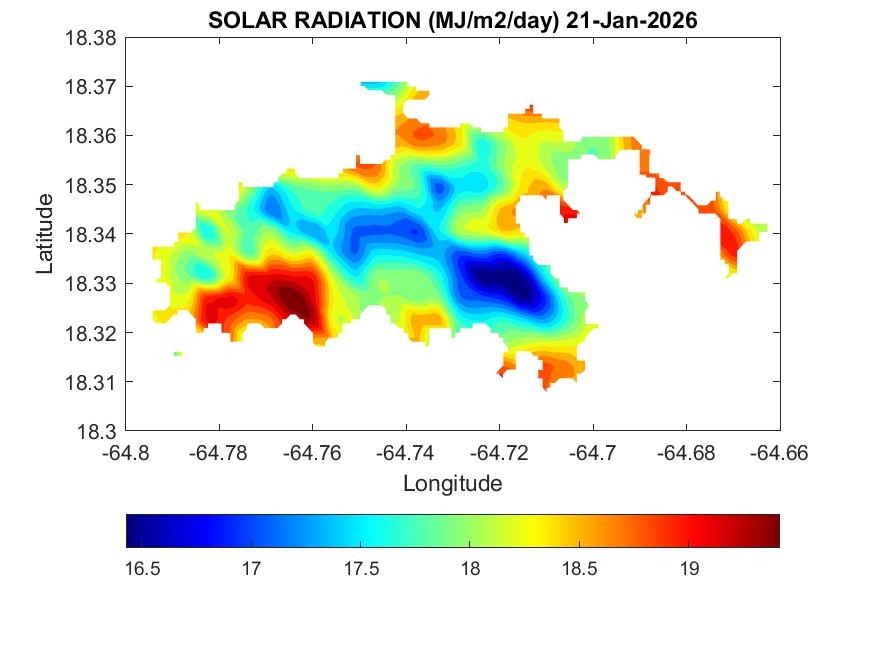 SOLAR RADIATION (MJ/m2/day) 21-Jan-2026

Latitude

18.38
18.37
18.36
18.35
18.34
18.33
18.32
18.31
18.3

-64.8 -64.78 -64.76 -64.74 -64.72 -64.7 -64.68 -64.66

Longitude

16.5 17 17.5 18 18.5 19